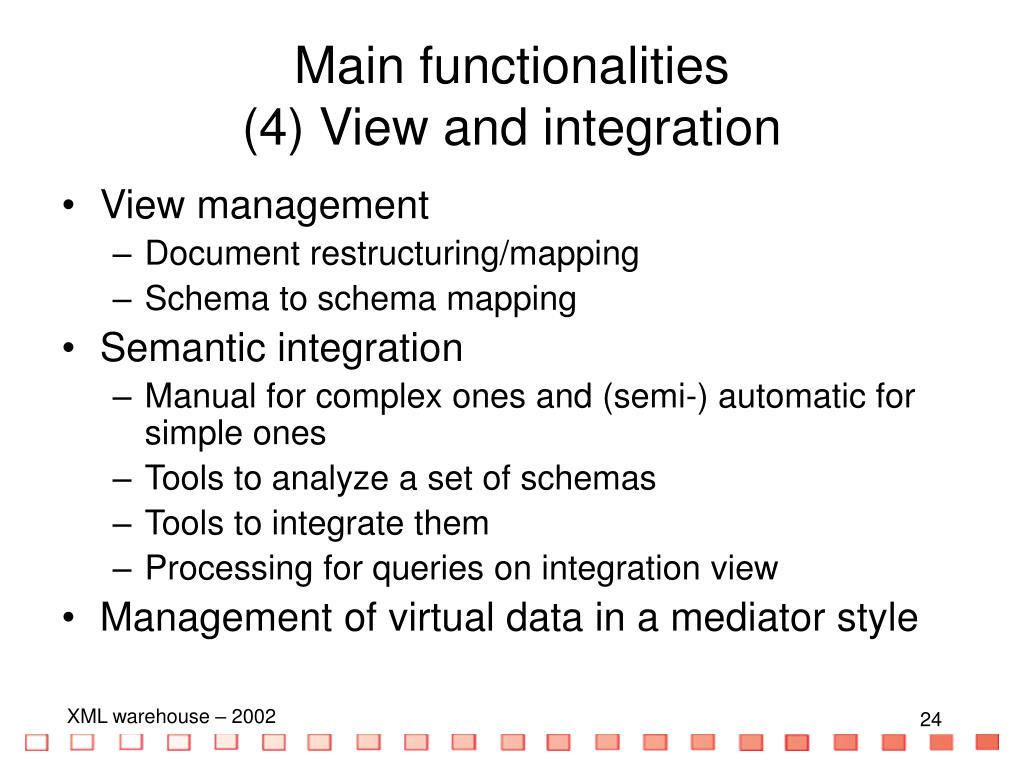 Main functionalities
(4) View and integration

• View management
– Document restructuring/mapping
– Schema to schema mapping
• Semantic integration
– Manual for complex ones and (semi-) automatic for simple ones
– Tools to analyze a set of schemas
– Tools to integrate them
– Processing for queries on integration view
• Management of virtual data in a mediator style

XML warehouse – 2002

24